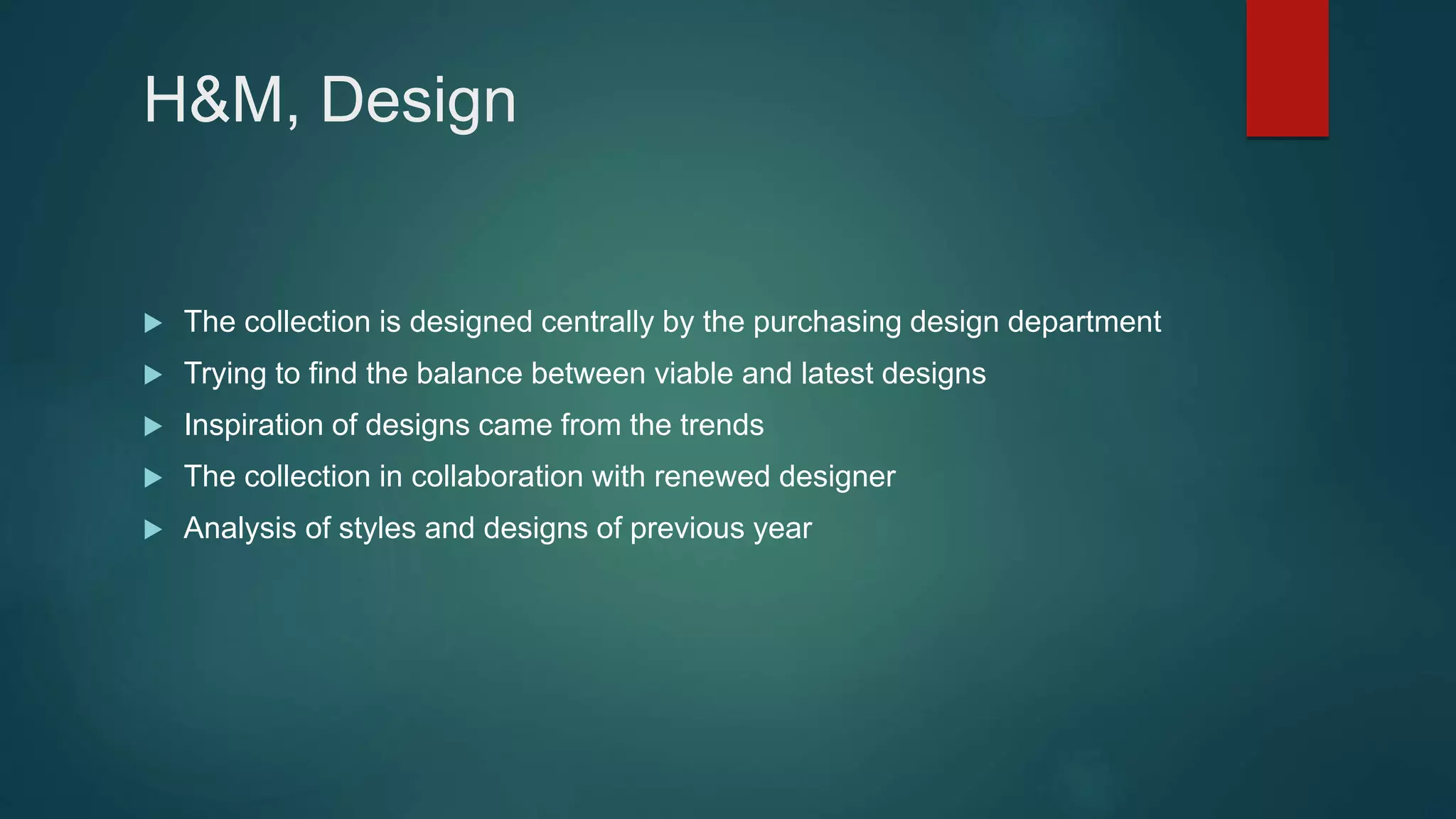 H&M, Design

▶ The collection is designed centrally by the purchasing design department
▶ Trying to find the balance between viable and latest designs
▶ Inspiration of designs came from the trends
▶ The collection in collaboration with renewed designer
▶ Analysis of styles and designs of previous year